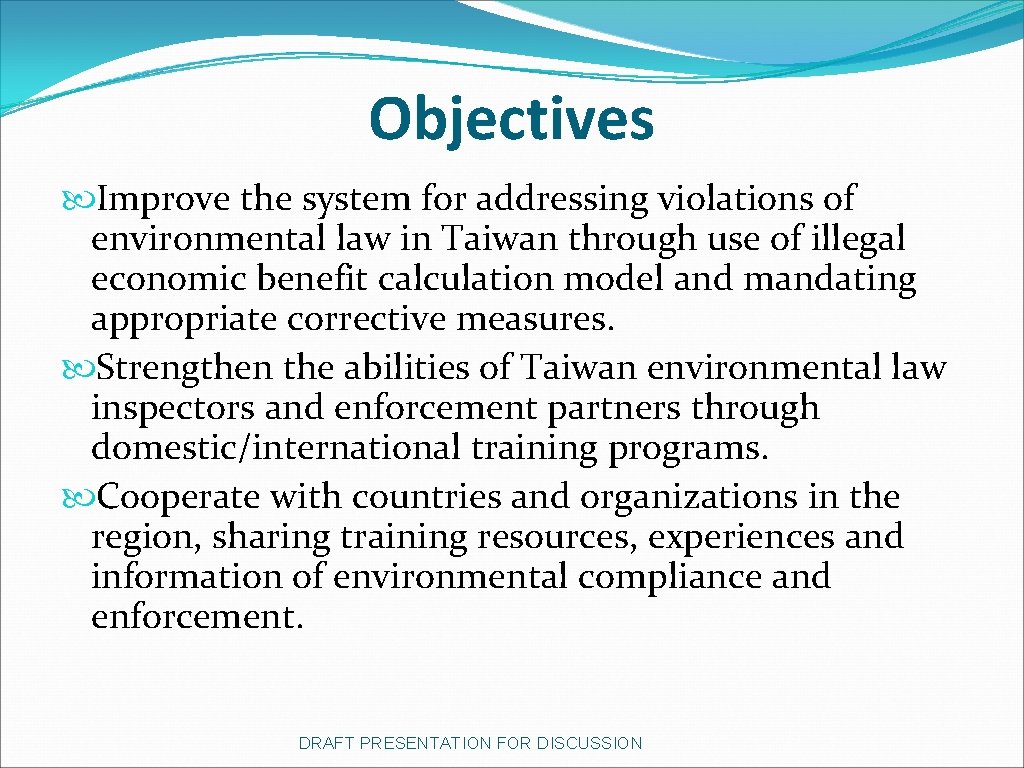 Objectives

Improve the system for addressing violations of environmental law in Taiwan through use of illegal economic benefit calculation model and mandating appropriate corrective measures.

Strengthen the abilities of Taiwan environmental law inspectors and enforcement partners through domestic/international training programs.

Cooperate with countries and organizations in the region, sharing training resources, experiences and information of environmental compliance and enforcement.

DRAFT PRESENTATION FOR DISCUSSION